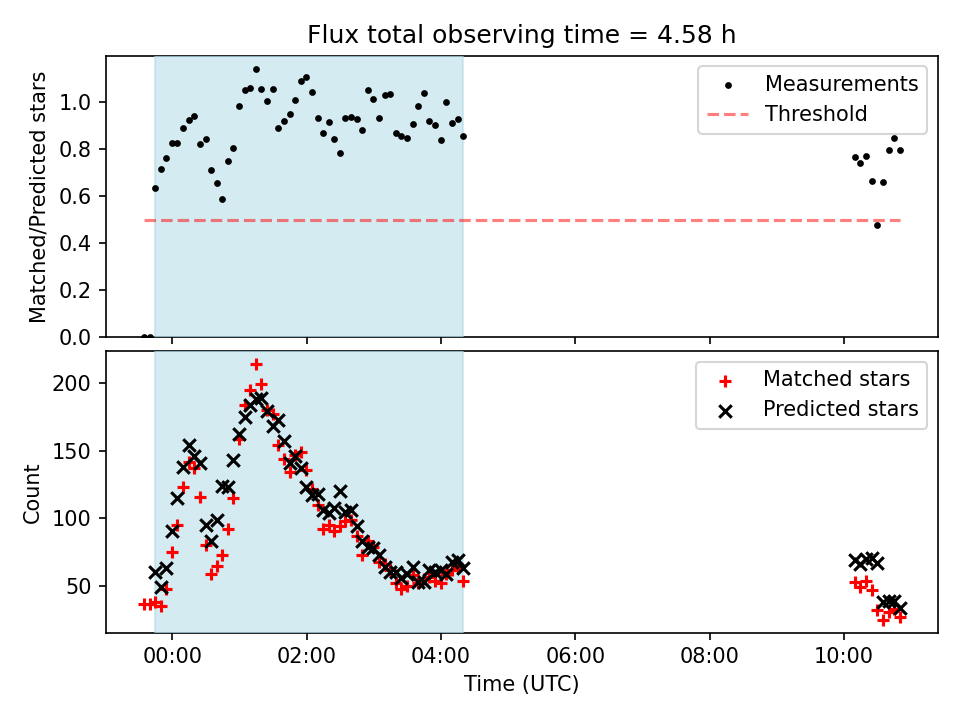 Flux total observing time = 4.58 h

Matched/Predicted stars

1.0
0.8
0.6
0.4
0.2
0.0

Measurements
Threshold

Count

200
150
100
50

Matched stars
Predicted stars

00:00
02:00
04:00
06:00
08:00
10:00

Time (UTC)